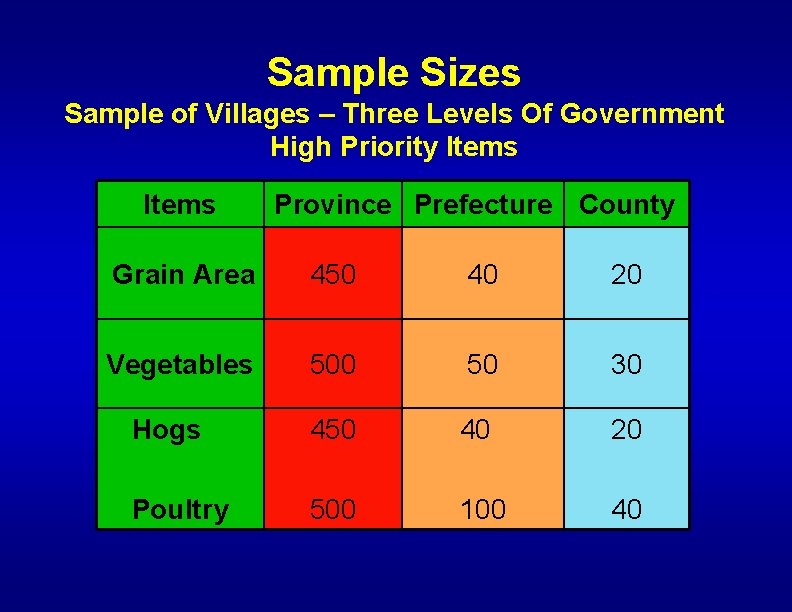 Sample Sizes
Sample of Villages – Three Levels Of Government
High Priority Items

| Items | Province | Prefecture | County |
|---|---|---|---|
| Grain Area | 450 | 40 | 20 |
| Vegetables | 500 | 50 | 30 |
| Hogs | 450 | 40 | 20 |
| Poultry | 500 | 100 | 40 |